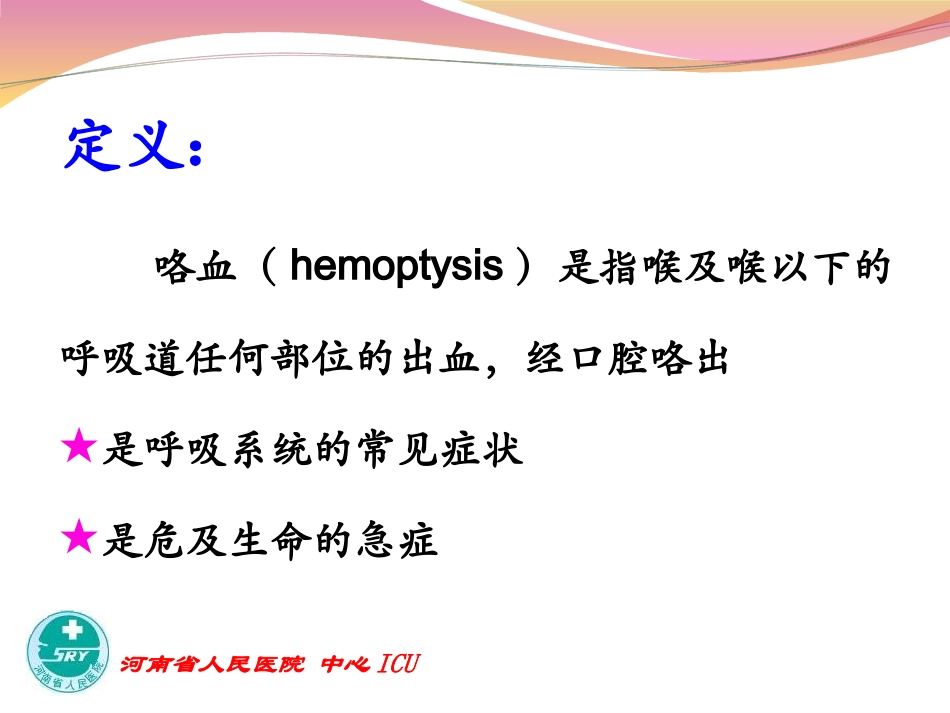 定义：

咯血（hemoptysis）是指喉及喉以下的呼吸道任何部位的出血，经口腔咯出

★是呼吸系统的常见症状

★是危及生命的急症

SRY
河南省人民医院

河南省人民医院 中心 ICU